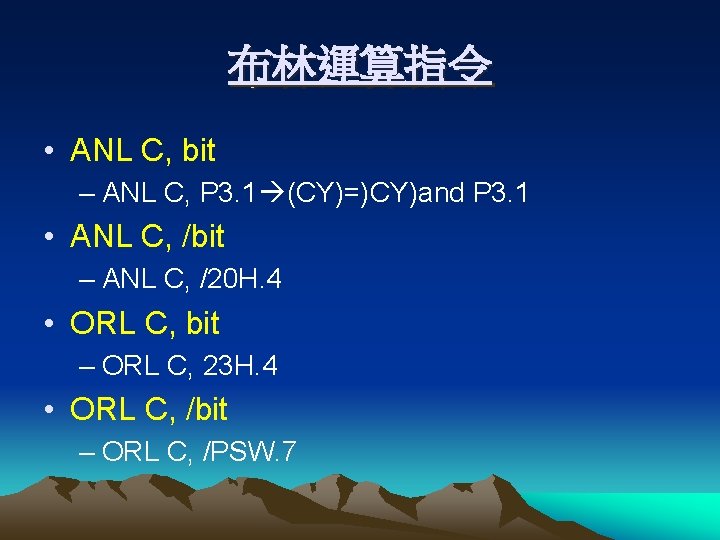 布林運算指令

• ANL C, bit
– ANL C, P3.1→(CY)=)CY)and P3.1
• ANL C, /bit
– ANL C, /20H.4
• ORL C, bit
– ORL C, 23H.4
• ORL C, /bit
– ORL C, /PSW.7